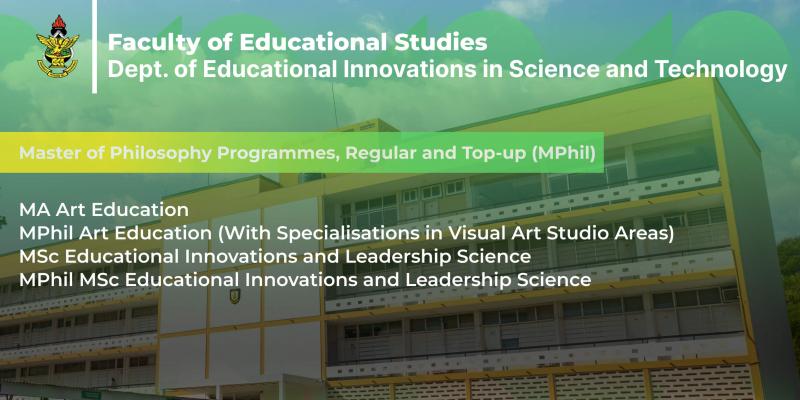 Faculty of Educational Studies
Dept. of Educational Innovations in Science and Technology

Master of Philosophy Programmes, Regular and Top-up (MPhil)

MA Art Education
MPhil Art Education (With Specialisations in Visual Art Studio Areas)
MSc Educational Innovations and Leadership Science
MPhil MSc Educational Innovations and Leadership Science